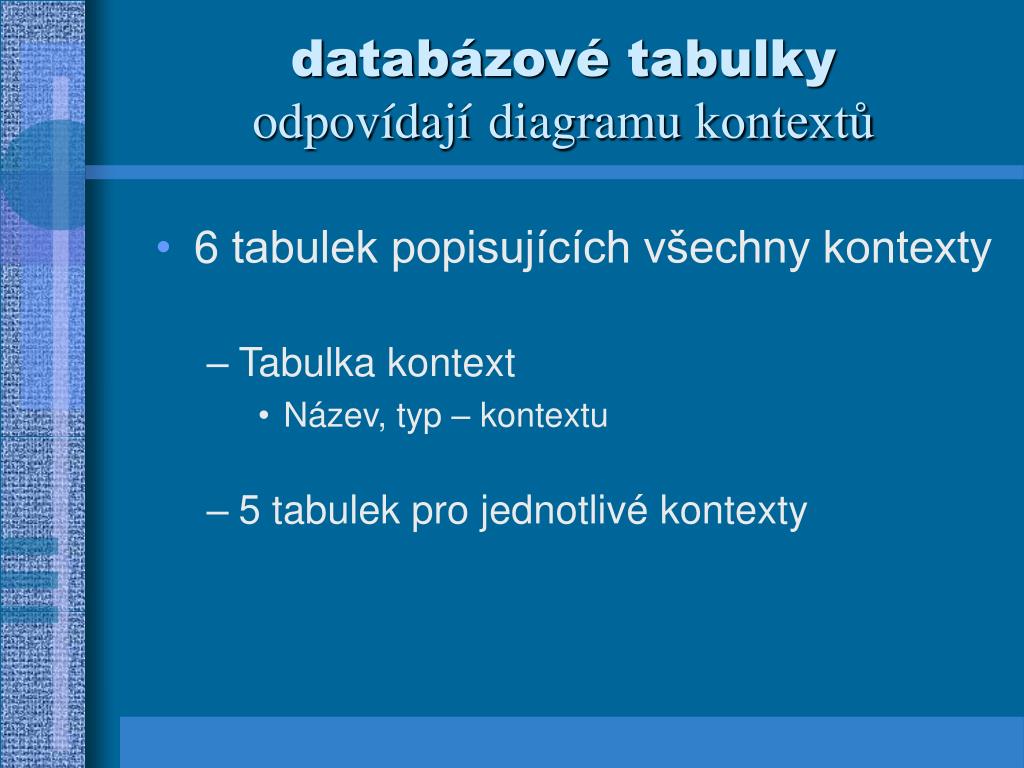 databázové tabulky
odpovídají diagramu kontextů

• 6 tabulek popisujících všechny kontexty

– Tabulka kontext
• Název, typ – kontextu

– 5 tabulek pro jednotlivé kontexty